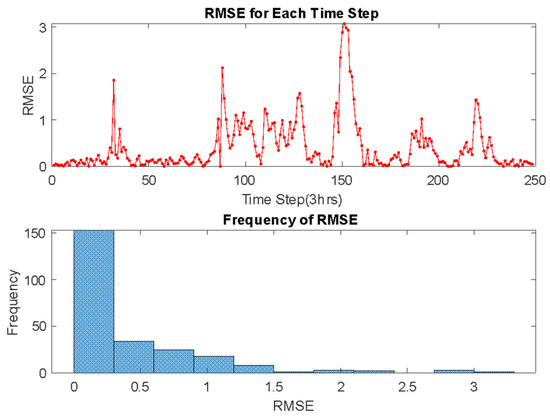 RMSE for Each Time Step

RMSE

3
2
1
0

0 50 100 150 200 250

Time Step(3hrs)

Frequency of RMSE

Frequency

150
100
50
0

0 0.5 1 1.5 2 2.5 3

RMSE